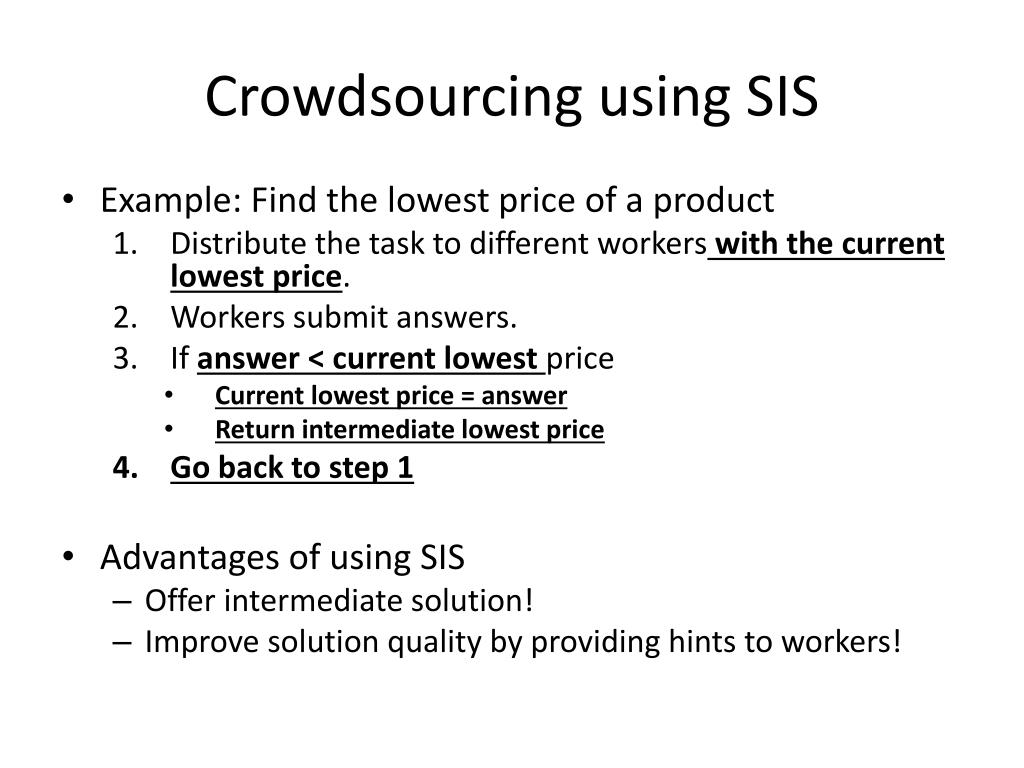 Crowdsourcing using SIS

• Example: Find the lowest price of a product
1. Distribute the task to different workers with the current lowest price.
2. Workers submit answers.
3. If answer < current lowest price
• Current lowest price = answer
• Return intermediate lowest price
4. Go back to step 1

• Advantages of using SIS
– Offer intermediate solution!
– Improve solution quality by providing hints to workers!